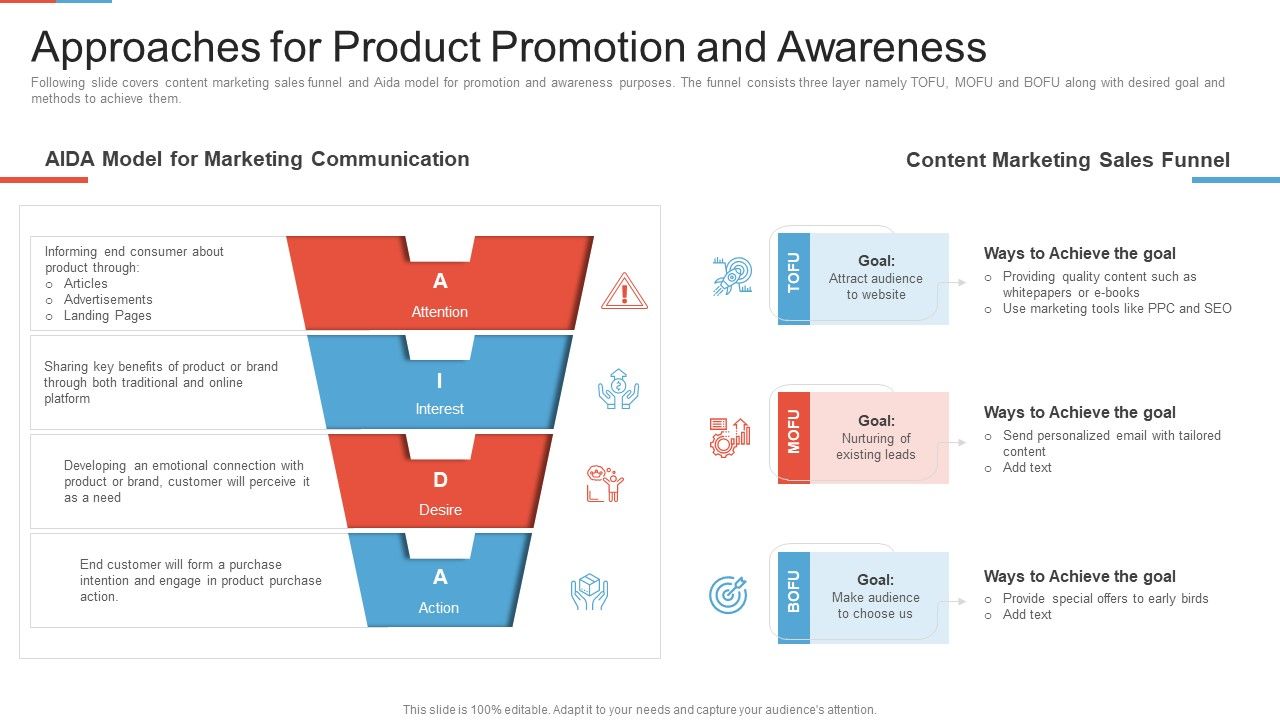 Approaches for Product Promotion and Awareness

Following slide covers content marketing sales funnel and Aida model for promotion and awareness purposes. The funnel consists three layer namely TOFU, MOFU and BOFU along with desired goal and methods to achieve them.

AIDA Model for Marketing Communication

Informing end consumer about product through:
○ Articles
○ Advertisements
○ Landing Pages

A
Attention

Sharing key benefits of product or brand through both traditional and online platform

I
Interest

Developing an emotional connection with product or brand, customer will perceive it as a need

D
Desire

End customer will form a purchase intention and engage in product purchase action.

A
Action

Content Marketing Sales Funnel

TOFU
Goal:
Attract audience to website

Ways to Achieve the goal
○ Providing quality content such as whitepapers or e-books
○ Use marketing tools like PPC and SEO

MOFU
Goal:
Nurturing of existing leads

Ways to Achieve the goal
○ Send personalized email with tailored content
○ Add text

BOFU
Goal:
Make audience to choose us

Ways to Achieve the goal
○ Provide special offers to early birds
○ Add text

This slide is 100% editable. Adapt it to your needs and capture your audience's attention.